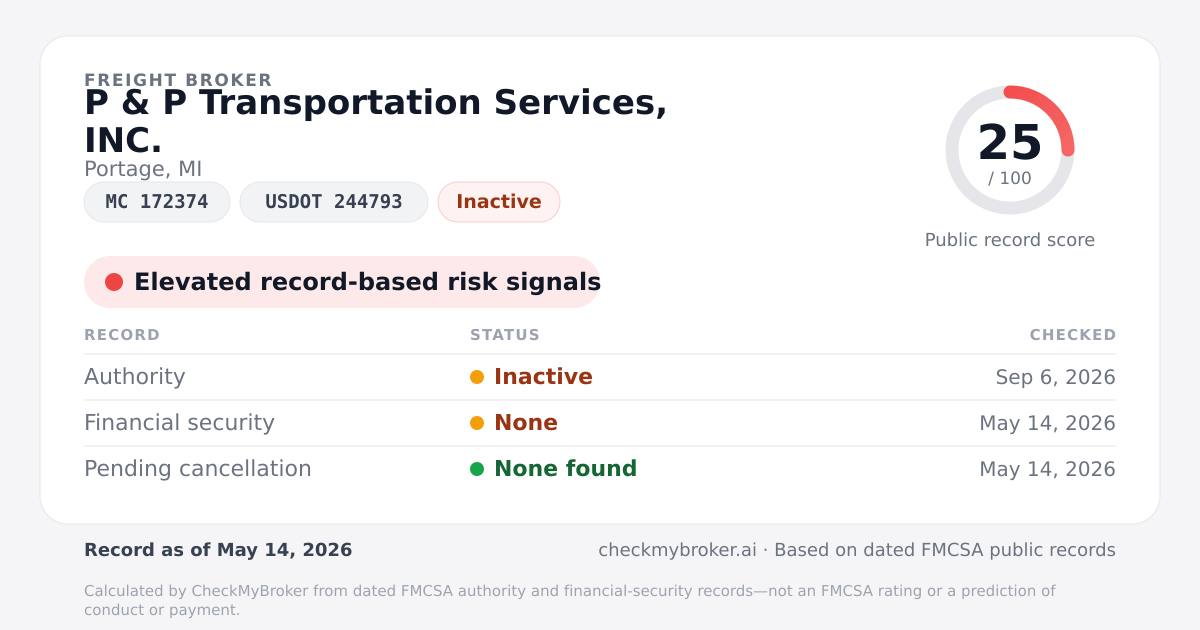 FREIGHT BROKER
P & P Transportation Services, INC.
Portage, MI

MC 172374
USDOT 244793
Inactive

25
/ 100
Public record score

Elevated record-based risk signals

| RECORD | STATUS | CHECKED |
|---|---|---|
| Authority | Inactive | Sep 6, 2026 |
| Financial security | None | May 14, 2026 |
| Pending cancellation | None found | May 14, 2026 |

Record as of May 14, 2026

checkmybroker.ai · Based on dated FMCSA public records

Calculated by CheckMyBroker from dated FMCSA authority and financial-security records—not an FMCSA rating or a prediction of conduct or payment.